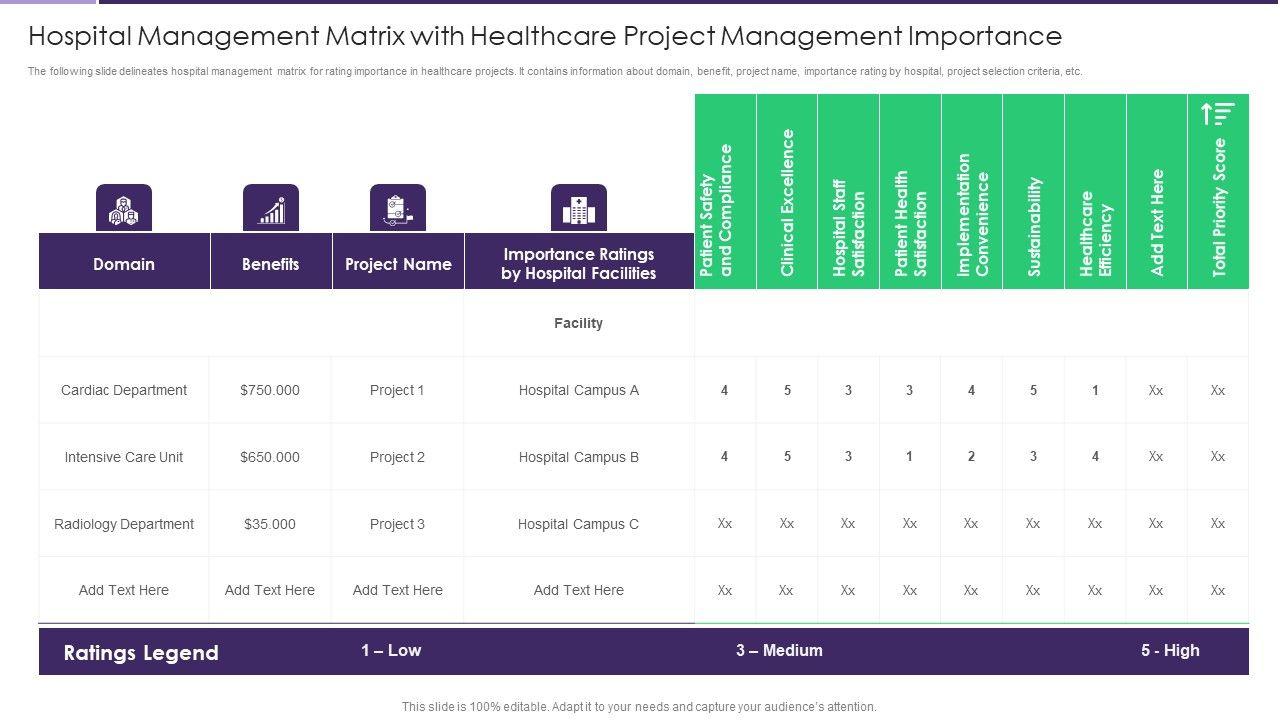 Hospital Management Matrix with Healthcare Project Management Importance

The following slide delineates hospital management matrix for rating importance in healthcare projects. It contains information about domain, benefit, project name, importance rating by hospital, project selection criteria, etc.

| Domain | Benefits | Project Name | Importance Ratings by Hospital Facilities | Patient Safety and Compliance | Clinical Excellence | Hospital Staff Satisfaction | Patient Health Satisfaction | Implementation Convenience | Sustainability | Healthcare Efficiency | Add Text Here | Total Priority Score |
|---|---|---|---|---|---|---|---|---|---|---|---|---|
| | | | Facility | | | | | | | | | |
| Cardiac Department | $750.000 | Project 1 | Hospital Campus A | 4 | 5 | 3 | 3 | 4 | 5 | 1 | Xx | Xx |
| Intensive Care Unit | $650.000 | Project 2 | Hospital Campus B | 4 | 5 | 3 | 1 | 2 | 3 | 4 | Xx | Xx |
| Radiology Department | $35.000 | Project 3 | Hospital Campus C | Xx | Xx | Xx | Xx | Xx | Xx | Xx | Xx | Xx |
| Add Text Here | Add Text Here | Add Text Here | Add Text Here | Xx | Xx | Xx | Xx | Xx | Xx | Xx | Xx | Xx |

Ratings Legend 1 – Low 3 – Medium 5 - High

This slide is 100% editable. Adapt it to your needs and capture your audience's attention.